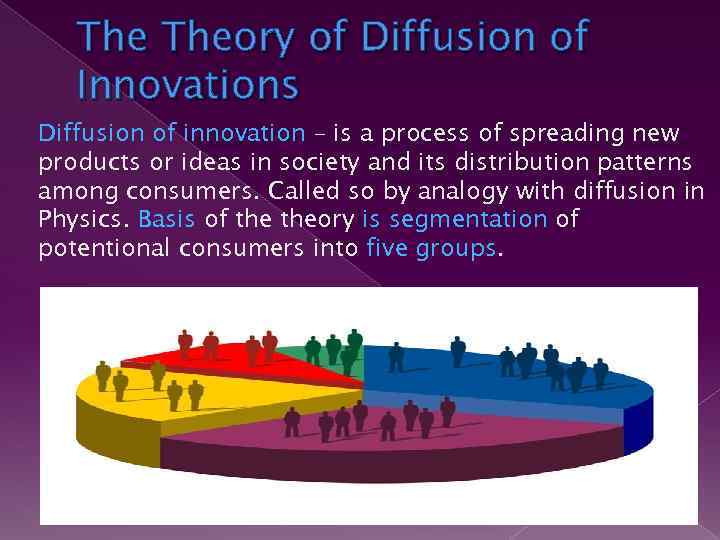 The Theory of Diffusion of Innovations

Diffusion of innovation – is a process of spreading new products or ideas in society and its distribution patterns among consumers. Called so by analogy with diffusion in Physics. Basis of the theory is segmentation of potentional consumers into five groups.